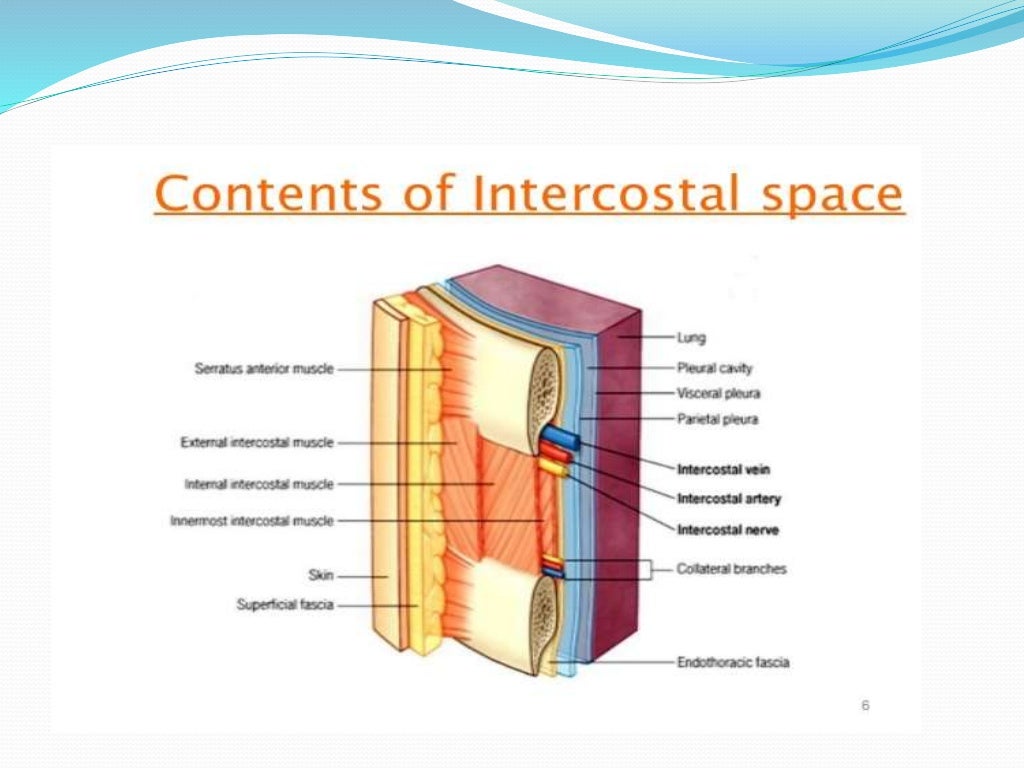 Contents of Intercostal space

Serratus anterior muscle
External intercostal muscle
Internal intercostal muscle
Innermost intercostal muscle
Skin
Superficial fascia

Lung
Pleural cavity
Visceral pleura
Parietal pleura
Intercostal vein
Intercostal artery
Intercostal nerve
Collateral branches
Endothoracic fascia

6